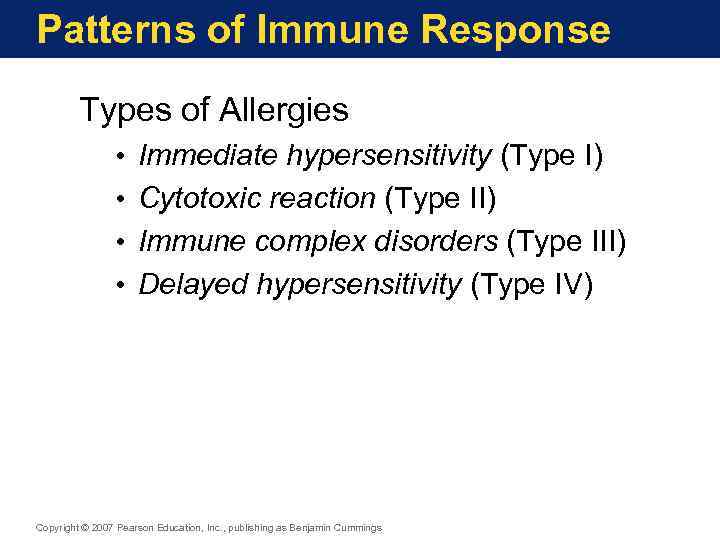 Patterns of Immune Response

Types of Allergies

• Immediate hypersensitivity (Type I)
• Cytotoxic reaction (Type II)
• Immune complex disorders (Type III)
• Delayed hypersensitivity (Type IV)

Copyright © 2007 Pearson Education, Inc., publishing as Benjamin Cummings